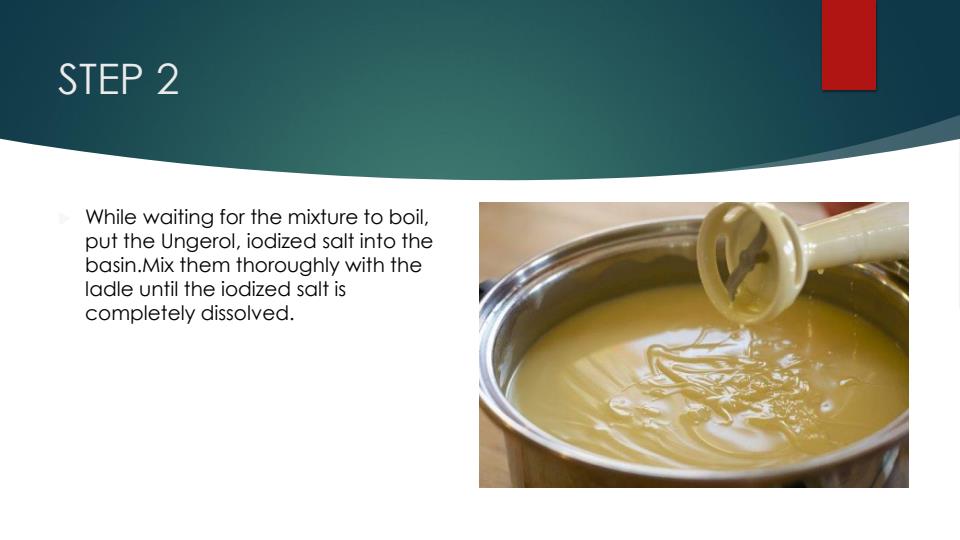 STEP 2

While waiting for the mixture to boil, put the Ungerol, iodized salt into the basin.Mix them thoroughly with the ladle until the iodized salt is completely dissolved.